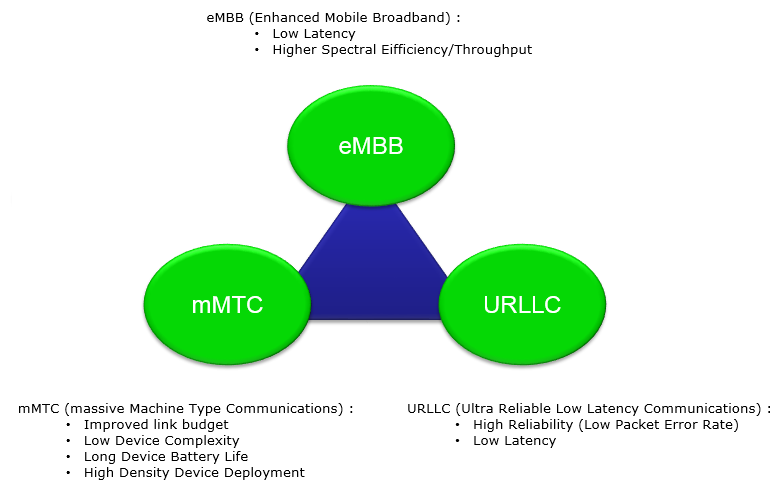 eMBB (Enhanced Mobile Broadband) :
• Low Latency
• Higher Spectral Eifficiency/Throughput

eMBB

mMTC

URLLC

mMTC (massive Machine Type Communications) :
• Improved link budget
• Low Device Complexity
• Long Device Battery Life
• High Density Device Deployment

URLLC (Ultra Reliable Low Latency Communications) :
• High Reliability (Low Packet Error Rate)
• Low Latency